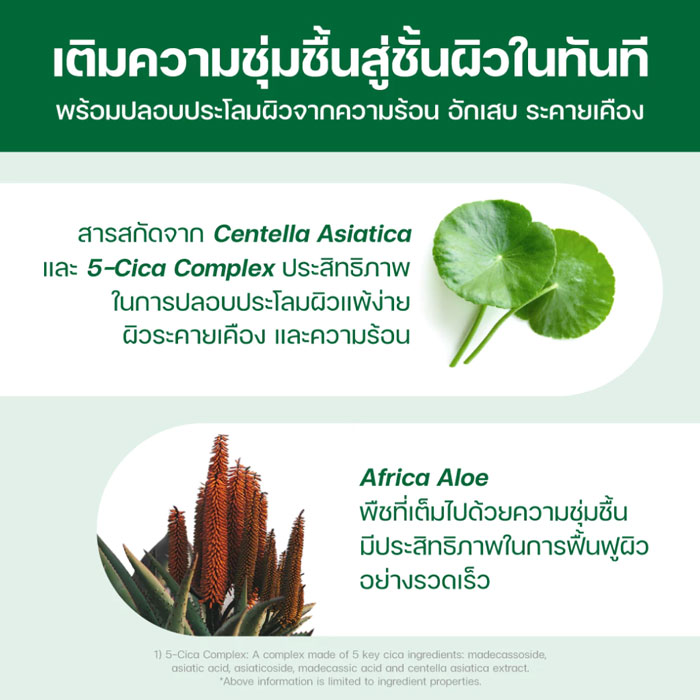 เติมความชุ่มชื้นสู่ชั้นผิวในทันที
พร้อมปลอบประโลมผิวจากความร้อน อักเสบ ระคายเคือง

สารสกัดจาก Centella Asiatica และ 5-Cica Complex ประสิทธิภาพในการปลอบประโลมผิวแพ้ง่าย ผิวระคายเคือง และความร้อน

Africa Aloe
พืชที่เต็มไปด้วยความชุ่มชื้น มีประสิทธิภาพในการฟื้นฟูผิวอย่างรวดเร็ว

1) 5-Cica Complex: A complex made of 5 key cica ingredients: madecassoside, asiatic acid, asiaticoside, madecassic acid and centella asiatica extract.
*Above information is limited to ingredient properties.